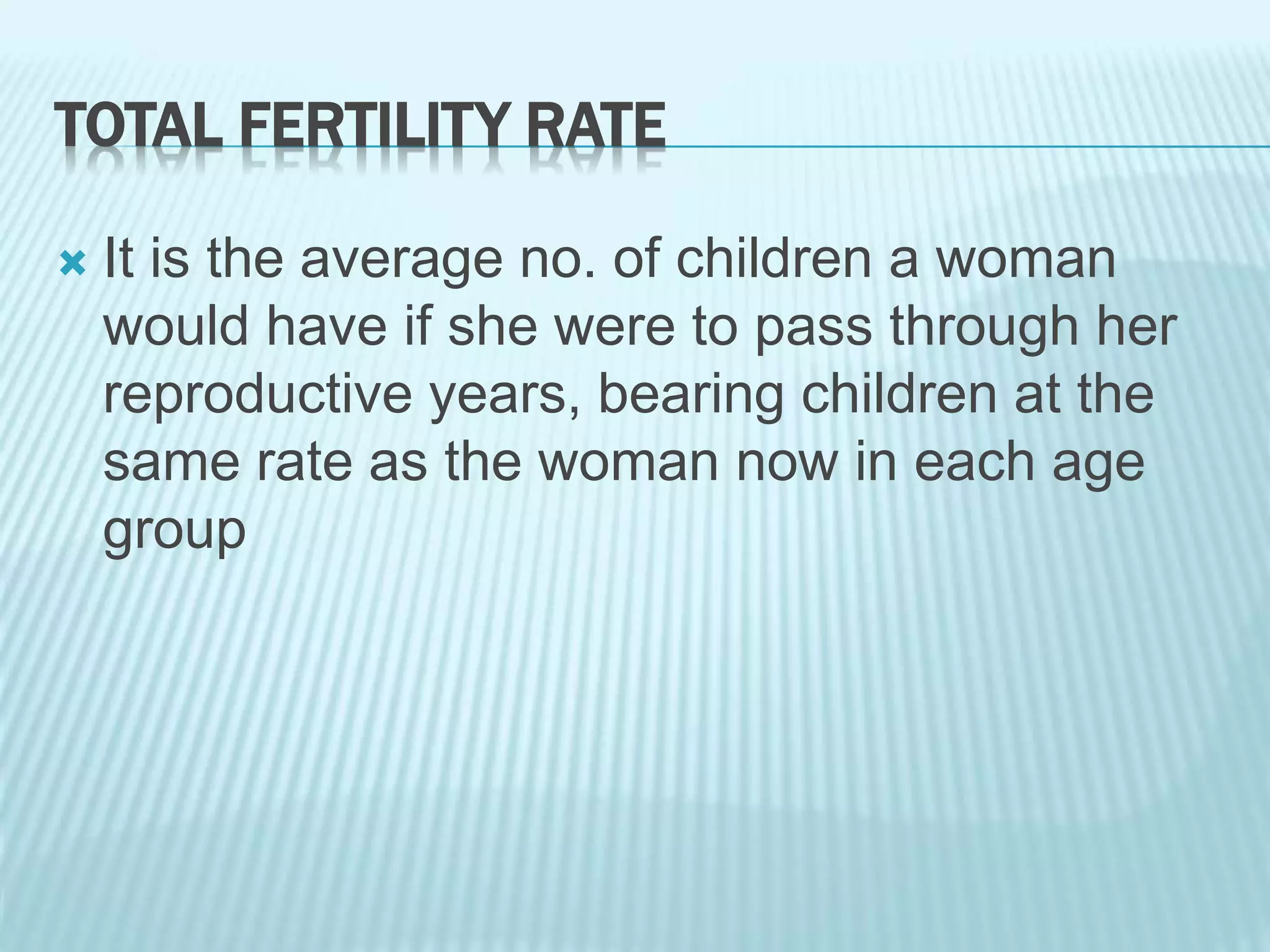 TOTAL FERTILITY RATE

It is the average no. of children a woman would have if she were to pass through her reproductive years, bearing children at the same rate as the woman now in each age group